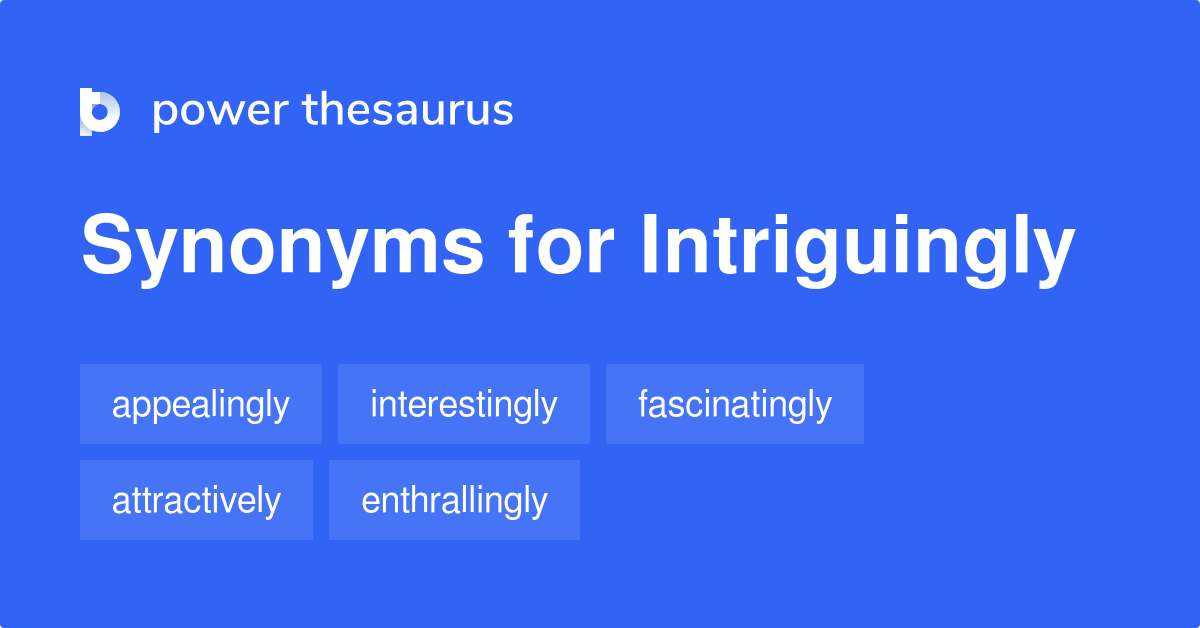 power thesaurus

Synonyms for Intriguingly

appealingly
interestingly
fascinatingly
attractively
enthrallingly